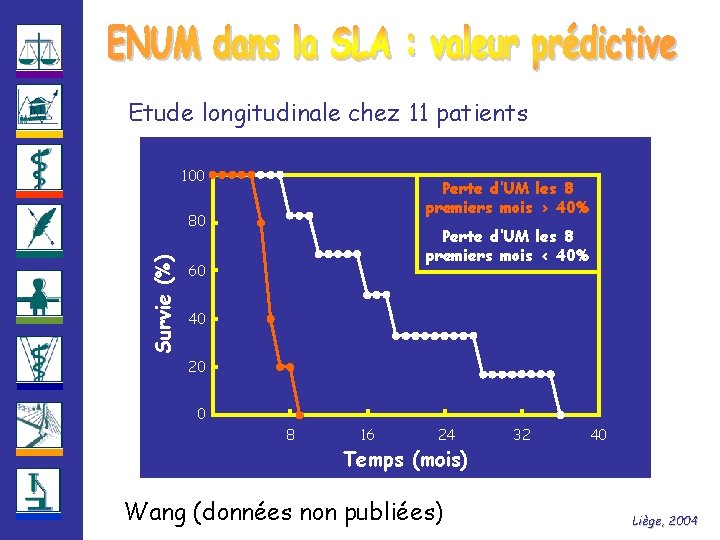 ENUM dans la SLA : valeur prédictive

Etude longitudinale chez 11 patients

Perte d'UM les 8 premiers mois > 40%

Perte d'UM les 8 premiers mois < 40%

Survie (%)

100
80
60
40
20
0

8
16
24
32
40

Temps (mois)

Wang (données non publiées)

Liège, 2004